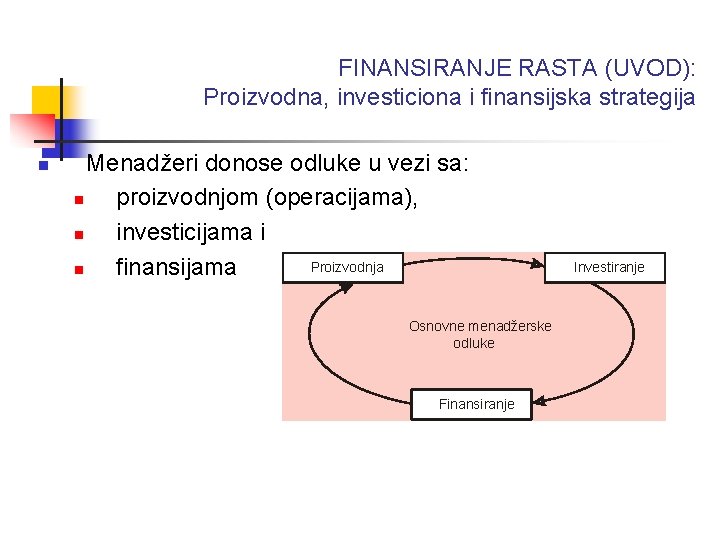 FINANSIRANJE RASTA (UVOD):
Proizvodna, investiciona i finansijska strategija

Menadžeri donose odluke u vezi sa:
proizvodnjom (operacijama),
investicijama i
finansijama

Proizvodnja
Investiranje
Osnovne menadžerske odluke
Finansiranje